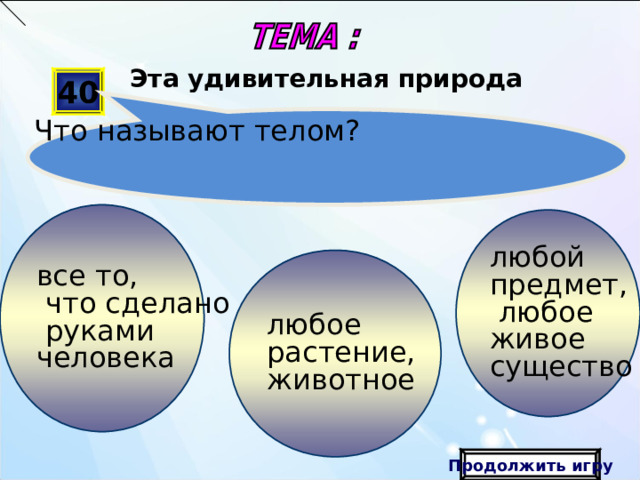 ТЕМА :

40

Эта удивительная природа

Что называют телом?

все то, что сделано руками человека

любое растение, животное

любой предмет, любое живое существо

Продолжить игру